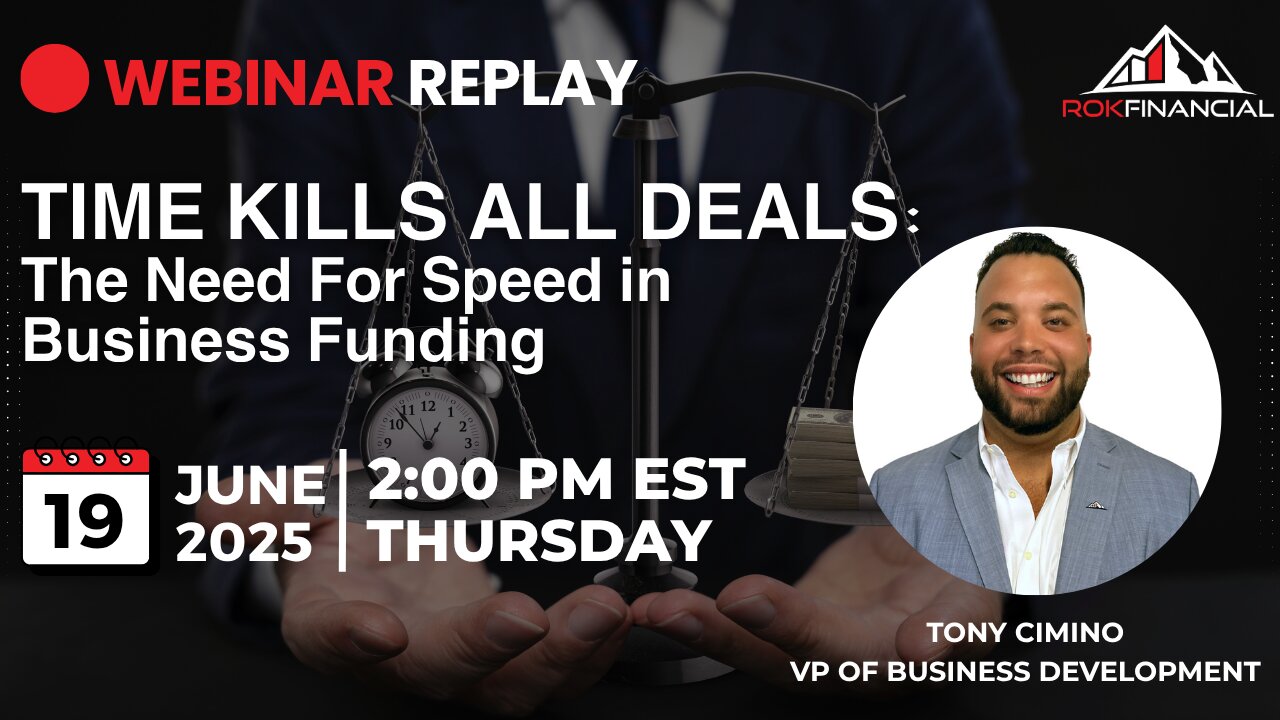 WEBINAR REPLAY

ROKFINANCIAL

TIME KILLS ALL DEALS:
The Need For Speed in Business Funding

19

JUNE 2025

2:00 PM EST THURSDAY

TONY CIMINO
VP OF BUSINESS DEVELOPMENT